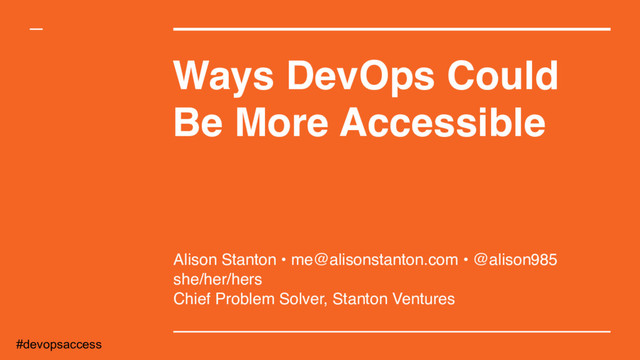 Ways DevOps Could Be More Accessible

Alison Stanton • me@alisonstanton.com • @alison985
she/her/hers
Chief Problem Solver, Stanton Ventures

#devopsaccess